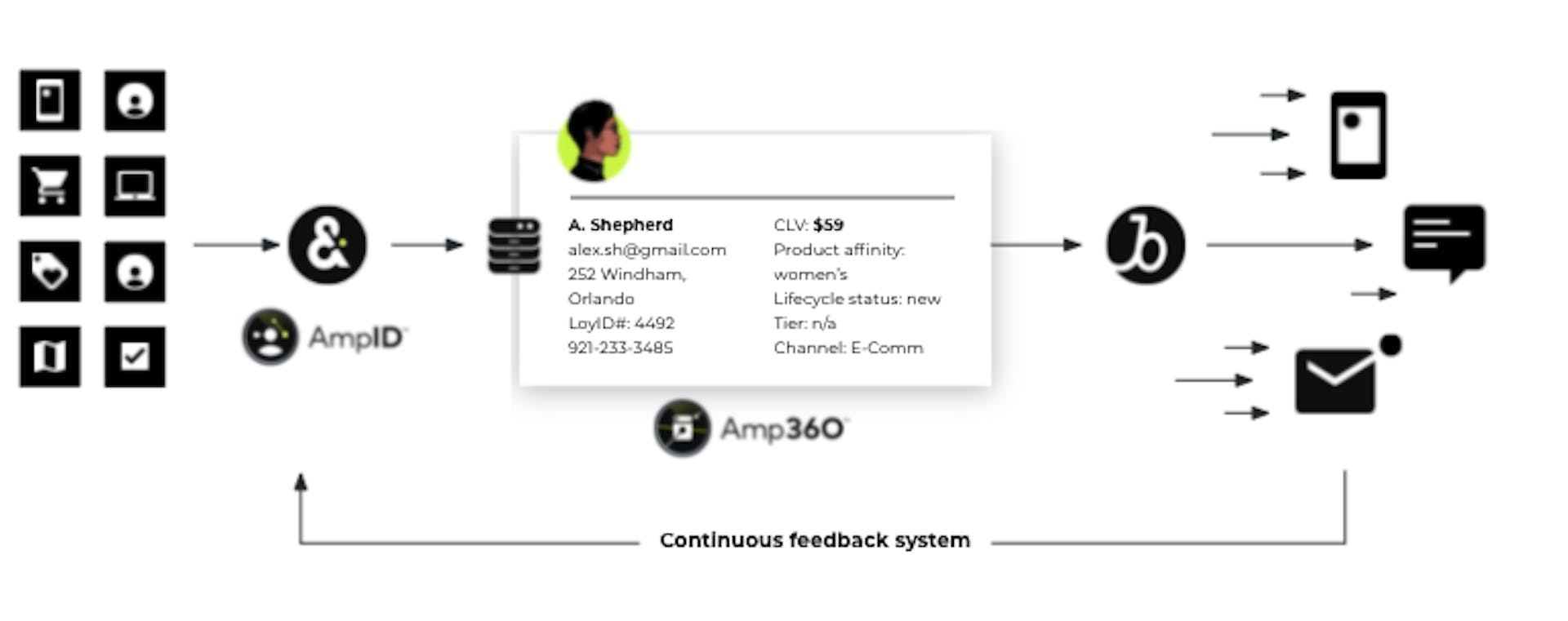 AmpID

A. Shepherd
alex.sh@gmail.com
252 Windham, Orlando
LoylD#: 4492
921-233-3485

CLV: $59
Product affinity: women's
Lifecycle status: new
Tier: n/a
Channel: E-Comm

Amp360

Continuous feedback system